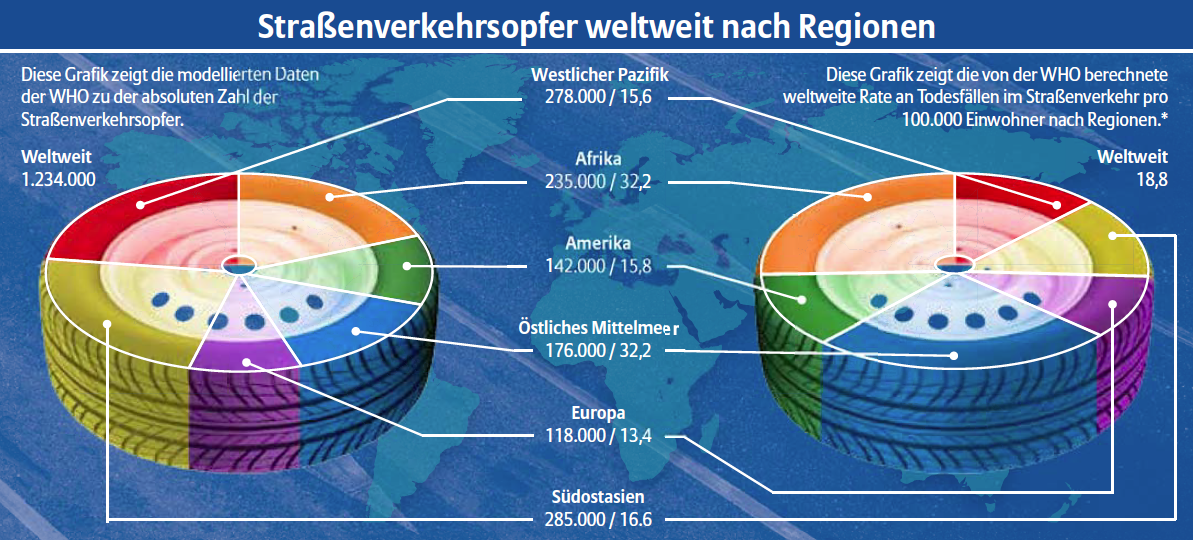 Straßenverkehrsopfer weltweit nach Regionen

Diese Grafik zeigt die modellierten Daten der WHO zu der absoluten Zahl der Straßenverkehrsopfer.

Weltweit
1.234.000

Westlicher Pazifik
278.000 / 15,6

Afrika
235.000 / 32,2

Amerika
142.000 / 15,8

Östliches Mittelmeer
176.000 / 32,2

Europa
118.000 / 13,4

Südostasien
285.000 / 16.6

Diese Grafik zeigt die von der WHO berechnete weltweite Rate an Todesfällen im Straßenverkehr pro 100.000 Einwohner nach Regionen.*

Weltweit
18,8